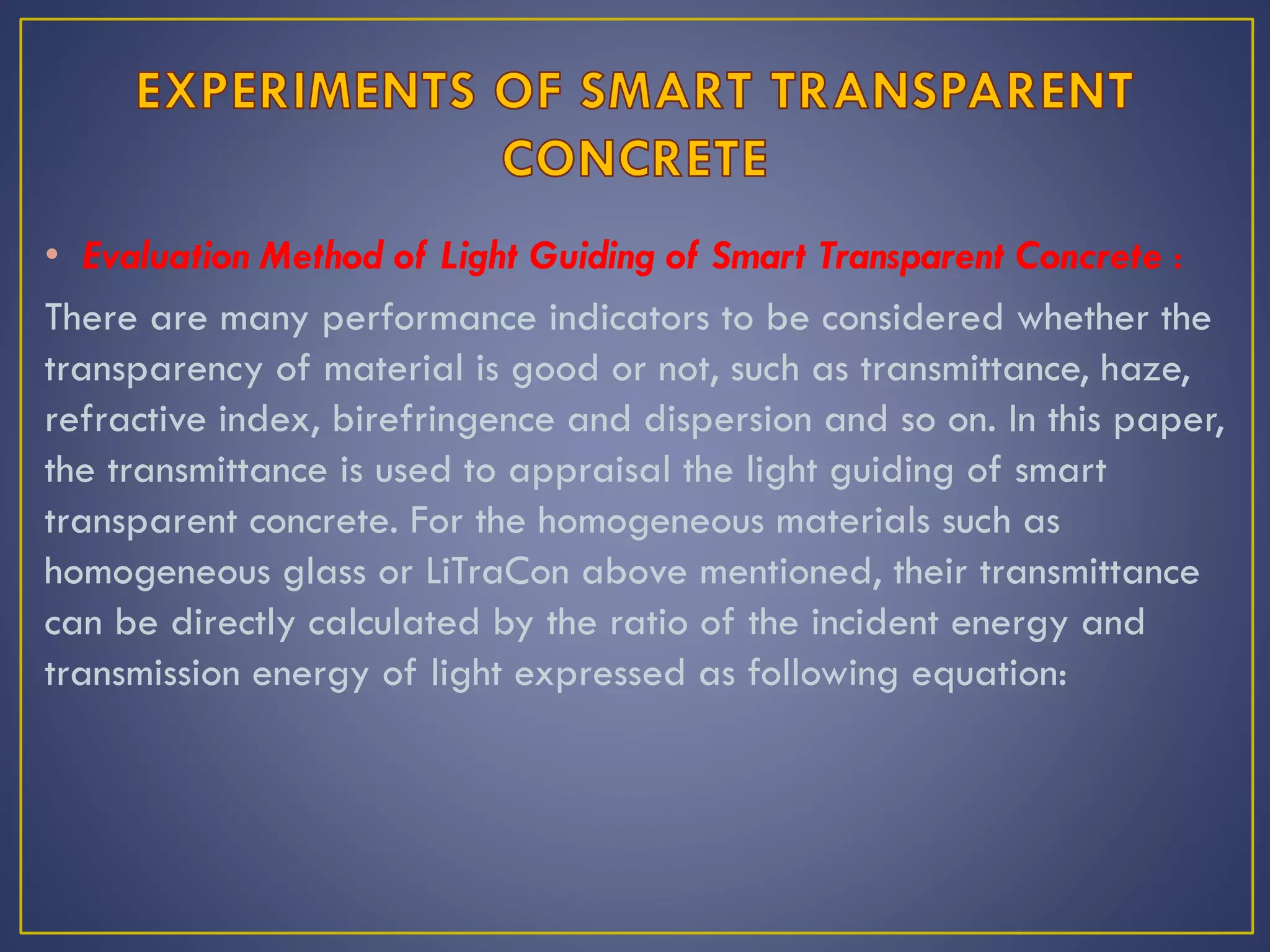 EXPERIMENTS OF SMART TRANSPARENT CONCRETE

• Evaluation Method of Light Guiding of Smart Transparent Concrete :

There are many performance indicators to be considered whether the transparency of material is good or not, such as transmittance, haze, refractive index, birefringence and dispersion and so on. In this paper, the transmittance is used to appraisal the light guiding of smart transparent concrete. For the homogeneous materials such as homogeneous glass or LiTraCon above mentioned, their transmittance can be directly calculated by the ratio of the incident energy and transmission energy of light expressed as following equation: